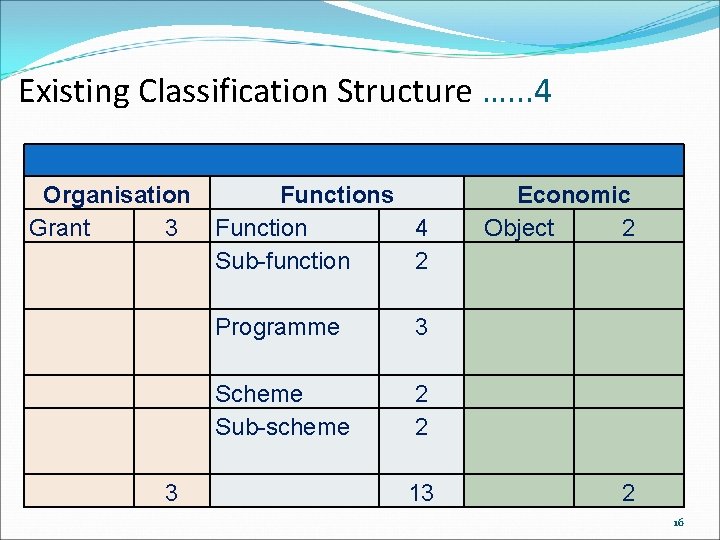 Existing Classification Structure ......4

| Organisation | | Functions | | Economic | |
|---|---|---|---|---|---|
| Grant | 3 | Function | 4 | Object | 2 |
| | | Sub-function | 2 | | |
| | | Programme | 3 | | |
| | | Scheme | 2 | | |
| | | Sub-scheme | 2 | | |
| | 3 | | 13 | | 2 |

16